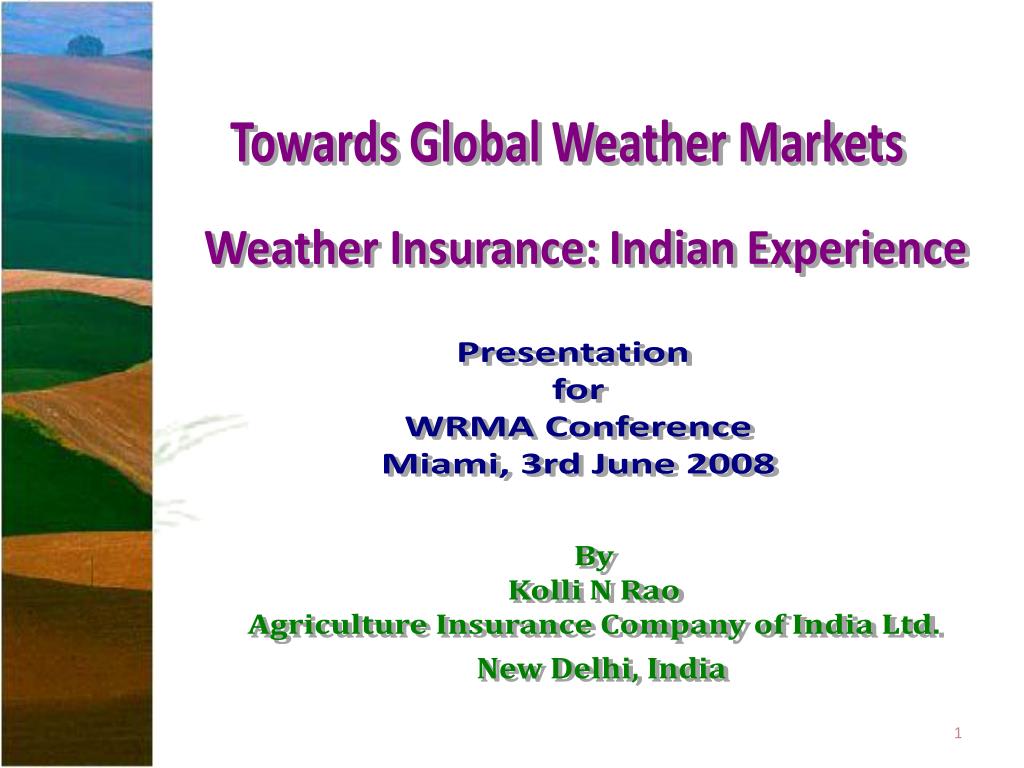 Towards Global Weather Markets

Weather Insurance: Indian Experience

Presentation
for
WRMA Conference
Miami, 3rd June 2008

By
Kolli N Rao
Agriculture Insurance Company of India Ltd.
New Delhi, India

1